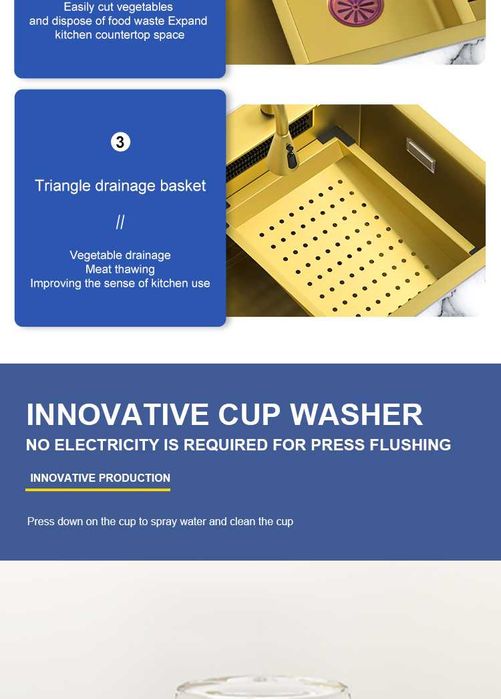 Easily cut vegetables
and dispose of food waste Expand
kitchen countertop space

3

Triangle drainage basket

//

Vegetable drainage
Meat thawing
Improving the sense of kitchen use

INNOVATIVE CUP WASHER

NO ELECTRICITY IS REQUIRED FOR PRESS FLUSHING

INNOVATIVE PRODUCTION

Press down on the cup to spray water and clean the cup